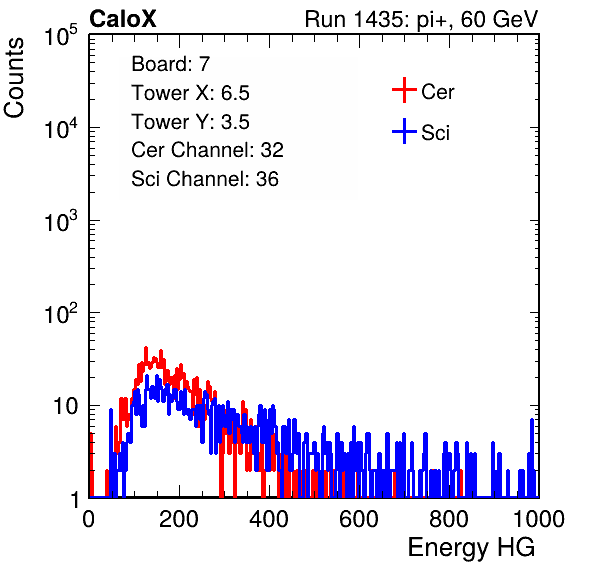 CaloX

Run 1435: pi+, 60 GeV

Counts

$10^5$

$10^4$

$10^3$

$10^2$

10

1

Board: 7
Tower X: 6.5
Tower Y: 3.5
Cer Channel: 32
Sci Channel: 36

Cer

Sci

0 200 400 600 800 1000

Energy HG